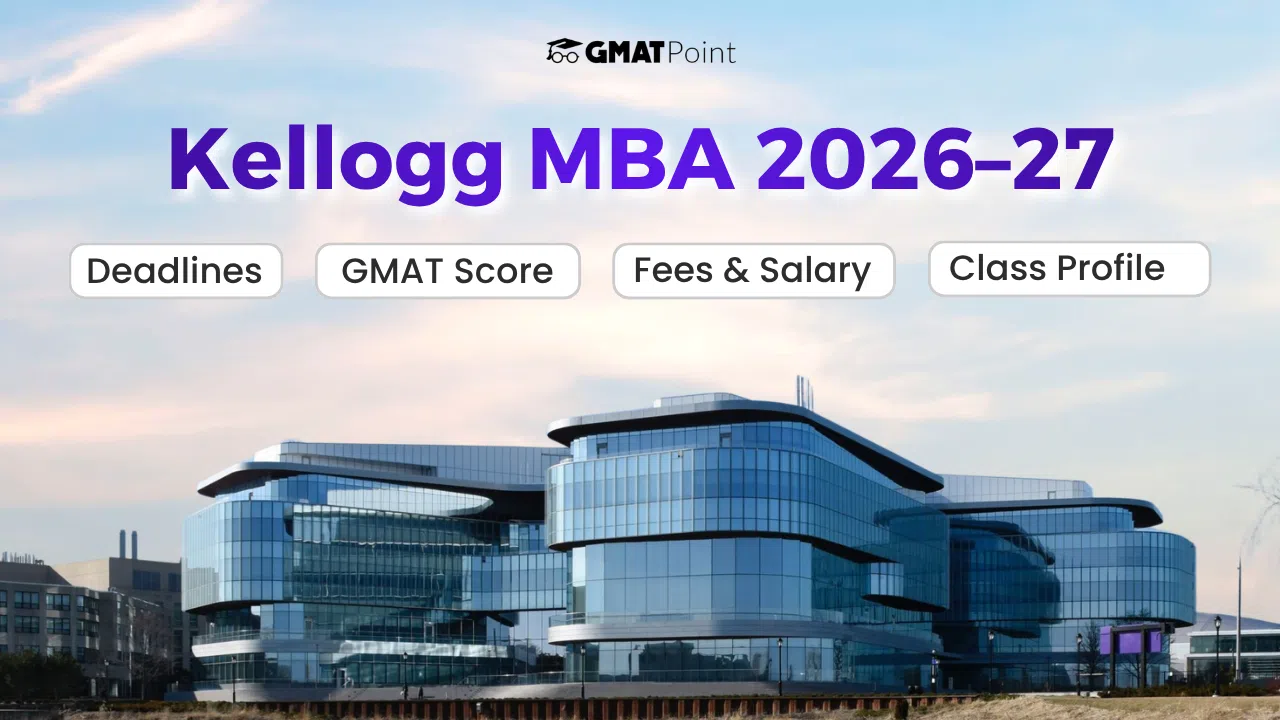 GMATPoint

Kellogg MBA 2026–27

Deadlines

GMAT Score

Fees & Salary

Class Profile